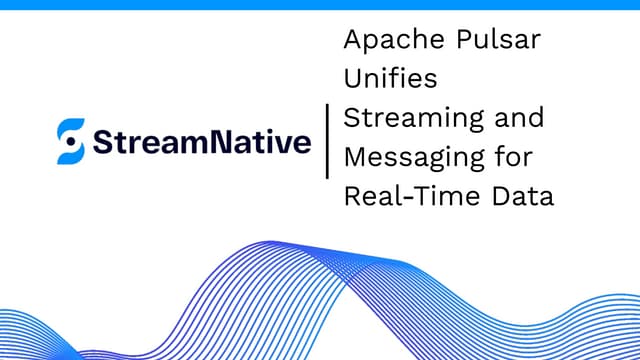 StreamNative

Apache Pulsar Unifies Streaming and Messaging for Real-Time Data